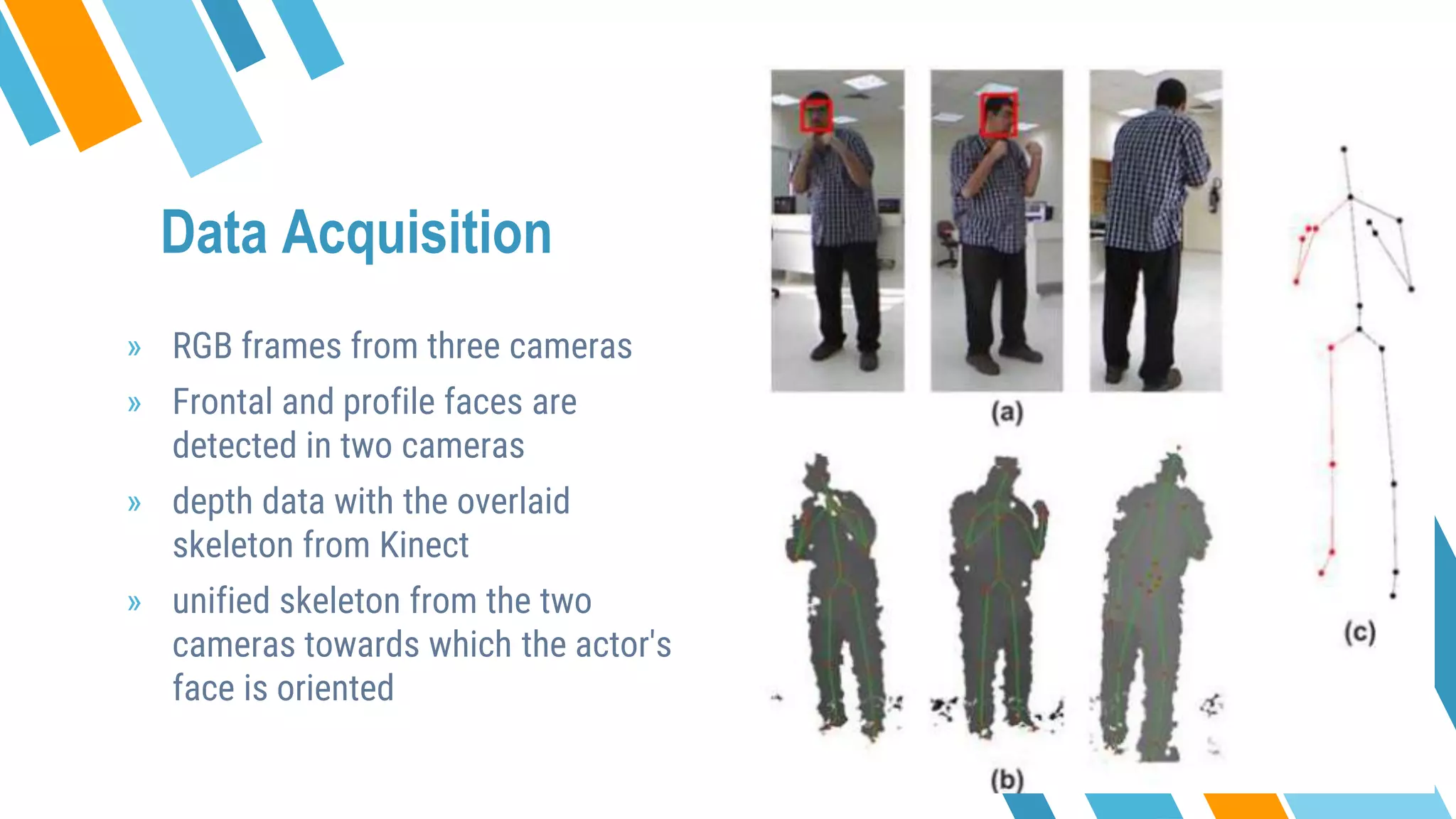 Data Acquisition

» RGB frames from three cameras

» Frontal and profile faces are detected in two cameras

» depth data with the overlaid skeleton from Kinect

» unified skeleton from the two cameras towards which the actor's face is oriented

(a)

(b)

(c)